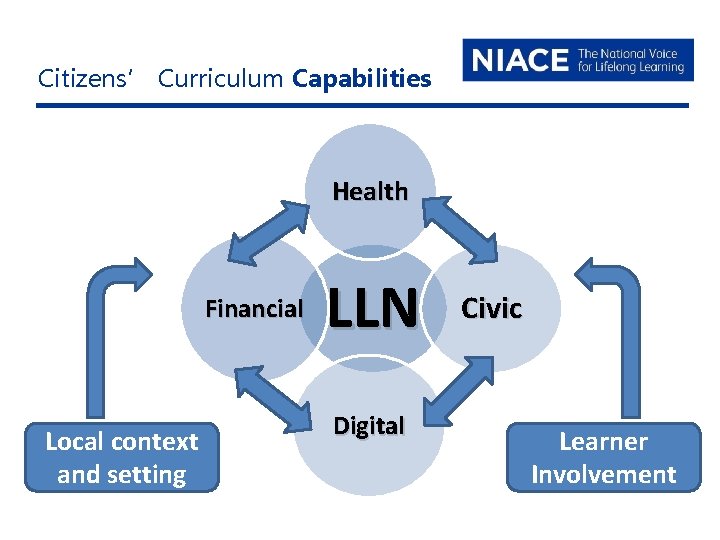 Citizens' Curriculum **Capabilities**

NIACE The National Voice for Lifelong Learning

Health

Financial

LLN

Civic

Digital

Local context and setting

Learner Involvement